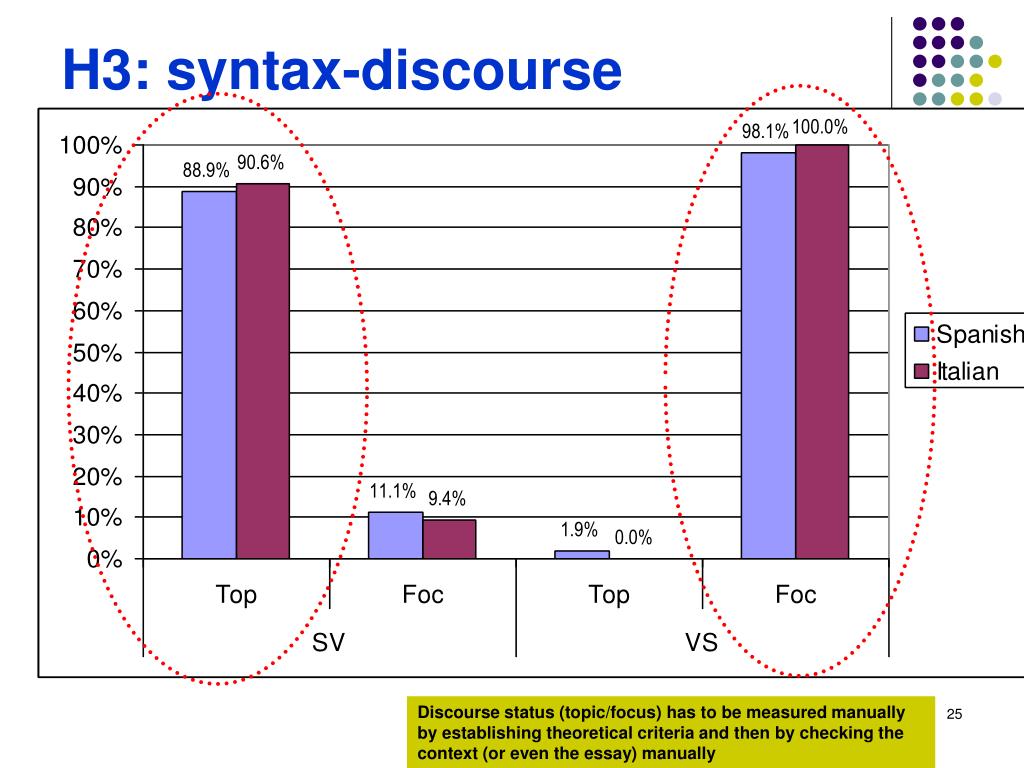 H3: syntax-discourse

100%
90%
80%
70%
60%
50%
40%
30%
20%
10%
0%

88.9% 90.6%
11.1% 9.4%
1.9% 0.0%
98.1% 100.0%

Top
Foc
Top
Foc
SV
VS

Spanish
Italian

Discourse status (topic/focus) has to be measured manually by establishing theoretical criteria and then by checking the context (or even the essay) manually

25